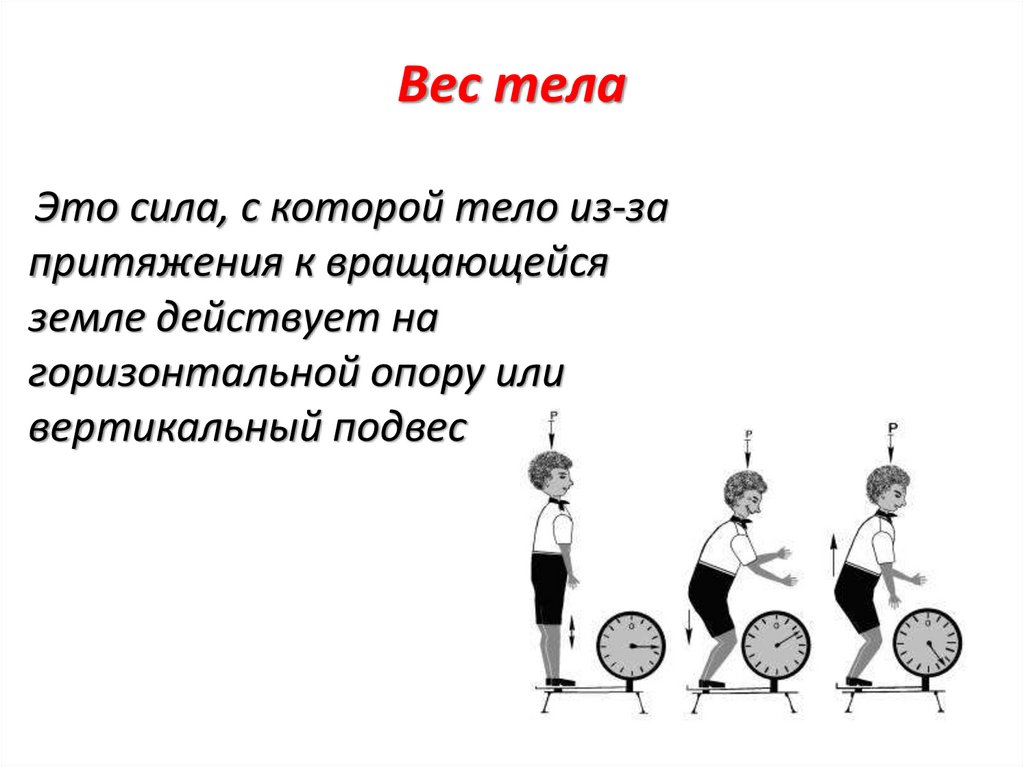 Вес тела

Это сила, с которой тело из-за притяжения к вращающейся земле действует на горизонтальной опору или вертикальный подвес

P

P

P